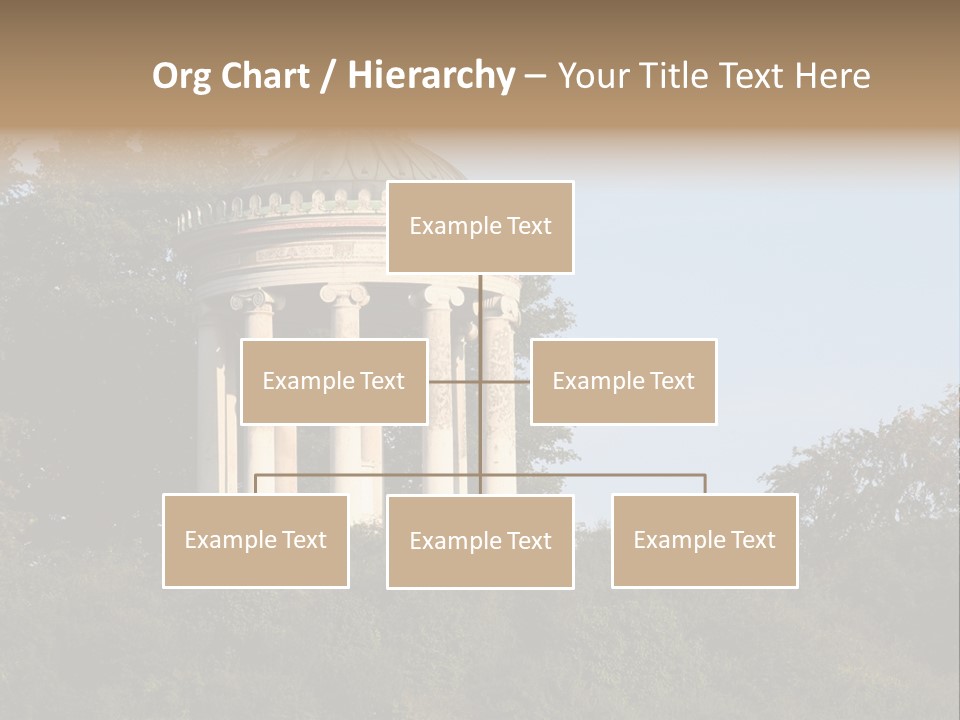 Org Chart / Hierarchy – Your Title Text Here

Example Text

Example Text

Example Text

Example Text

Example Text

Example Text